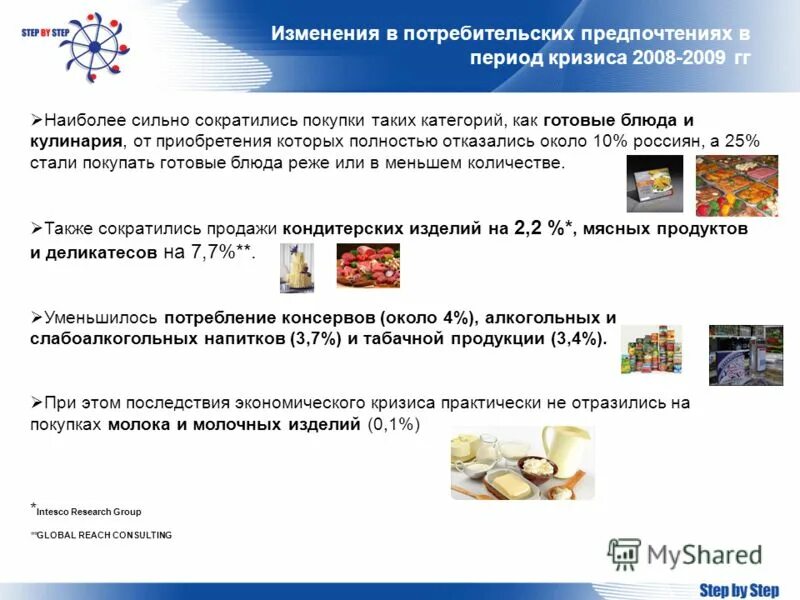 STEP BY STEP

Изменения в потребительских предпочтениях в период кризиса 2008-2009 гг

➢Наиболее сильно сократились покупки таких категорий, как готовые блюда и кулинария, от приобретения которых полностью отказались около 10% россиян, а 25% стали покупать готовые блюда реже или в меньшем количестве.

➢Также сократились продажи кондитерских изделий на 2,2 %*, мясных продуктов и деликатесов на 7,7%**.

➢Уменьшилось потребление консервов (около 4%), алкогольных и слабоалкогольных напитков (3,7%) и табачной продукции (3,4%).

➢При этом последствия экономического кризиса практически не отразились на покупках молока и молочных изделий (0,1%)

*Intesco Research Group

**GLOBAL REACH CONSULTING

MyShared

Step by Step